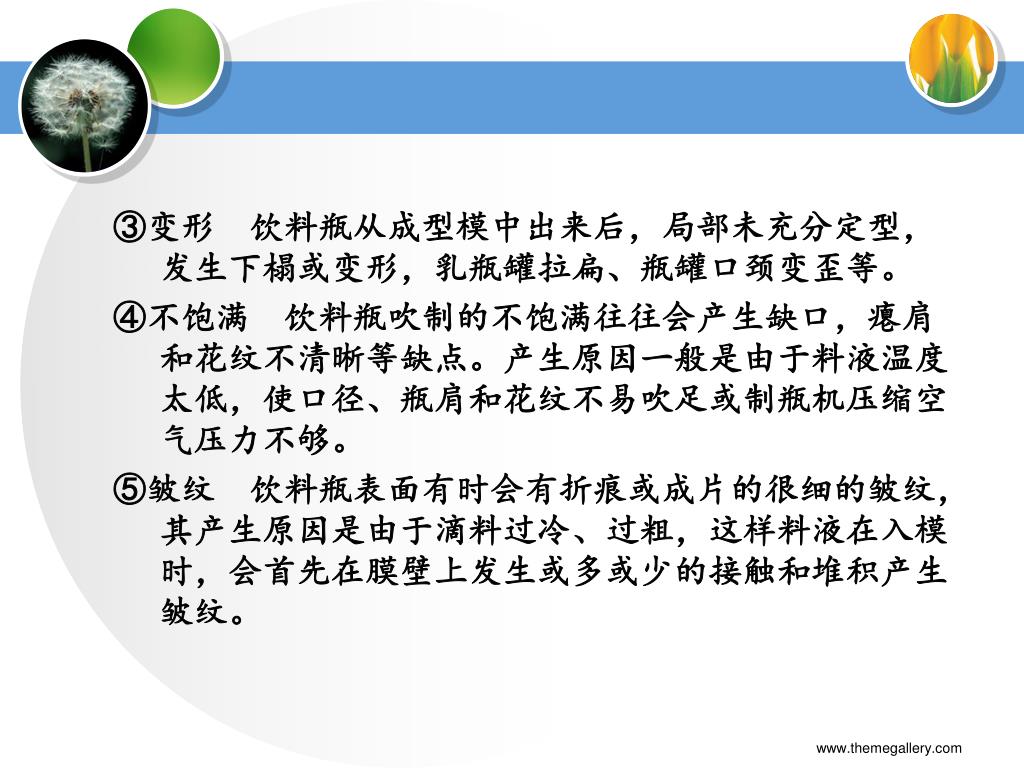 ③变形　饮料瓶从成型模中出来后，局部未充分定型，发生下榻或变形，乳瓶罐拉扁、瓶罐口颈变歪等。

④不饱满　饮料瓶吹制的不饱满往往会产生缺口，瘪肩和花纹不清晰等缺点。产生原因一般是由于料液温度太低，使口径、瓶肩和花纹不易吹足或制瓶机压缩空气压力不够。

⑤皱纹　饮料瓶表面有时会有折痕或成片的很细的皱纹，其产生原因是由于滴料过冷、过粗，这样料液在入模时，会首先在膜壁上发生或多或少的接触和堆积产生皱纹。

www.themegallery.com